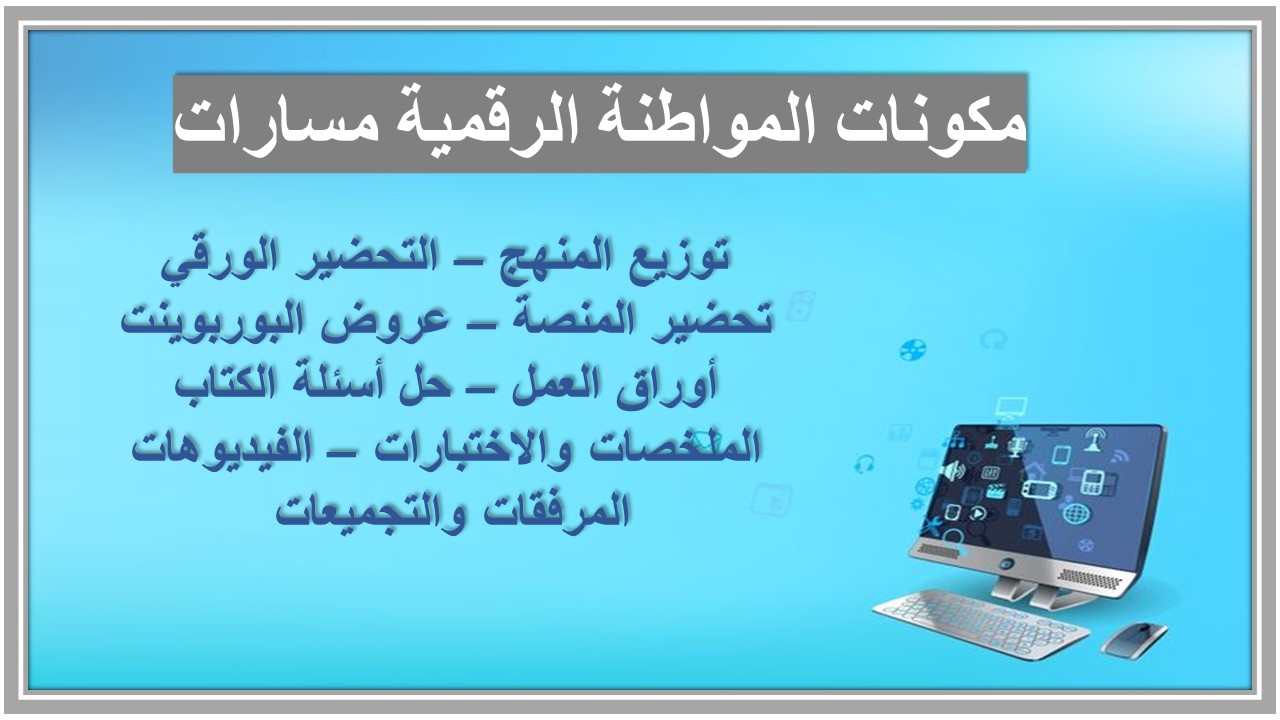 مكونات المواطنة الرقمية مسارات

توزيع المنهج – التحضير الورقي
تحضير المنصة – عروض البوربوينت
أوراق العمل – حل أسئلة الكتاب
الملخصات والاختبارات – الفيديوهات
المرفقات والتجميعات